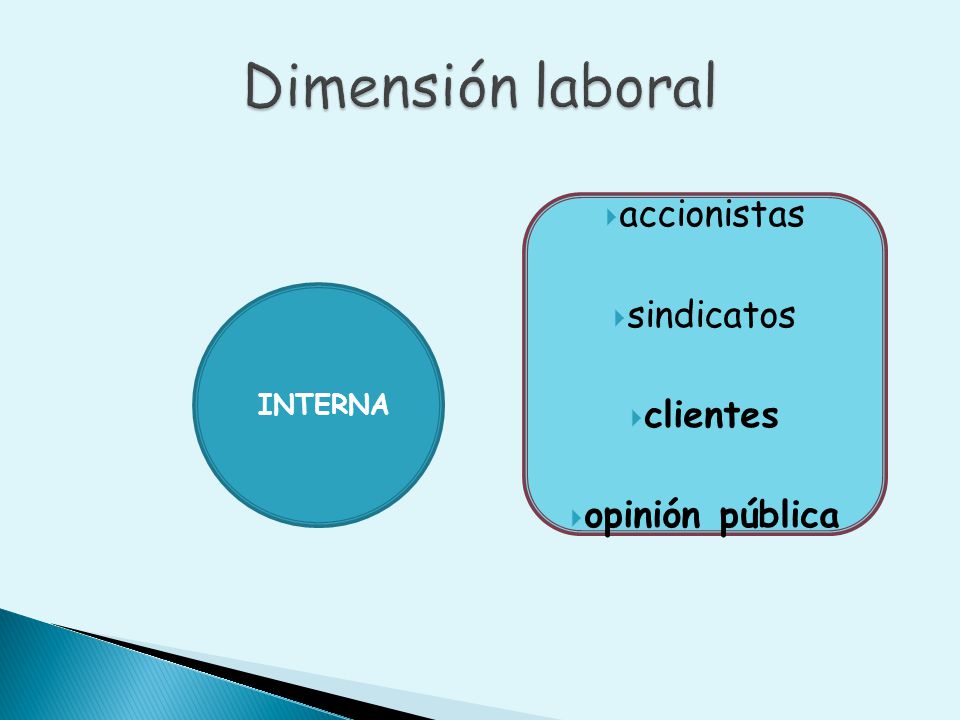 Dimensión laboral

INTERNA

accionistas

sindicatos

clientes

opinión pública